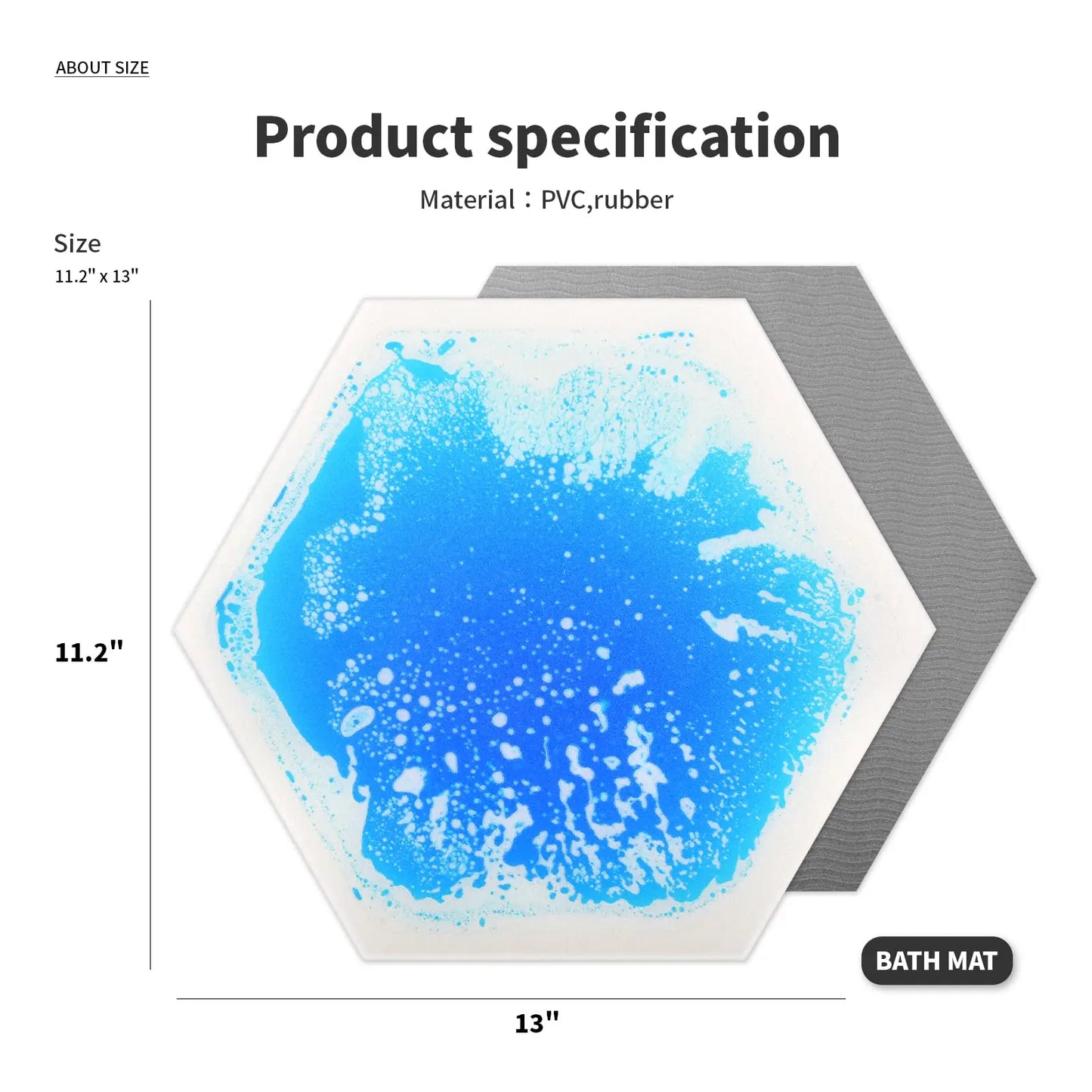 ABOUT SIZE

Product specification

Material：PVC,rubber

Size
11.2" x 13"

11.2"

13"

BATH MAT